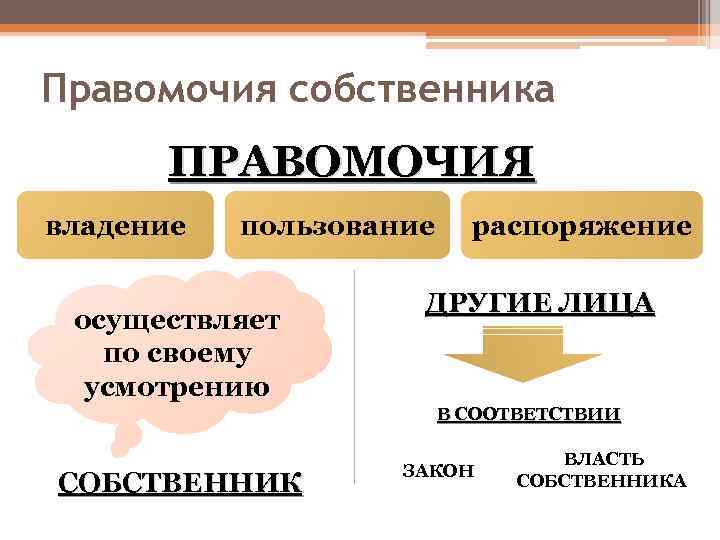 Правомочия собственника

ПРАВОМОЧИЯ

владение

пользование

распоряжение

осуществляет по своему усмотрению

СОБСТВЕННИК

ДРУГИЕ ЛИЦА

В СООТВЕТСТВИИ

ЗАКОН

ВЛАСТЬ СОБСТВЕННИКА